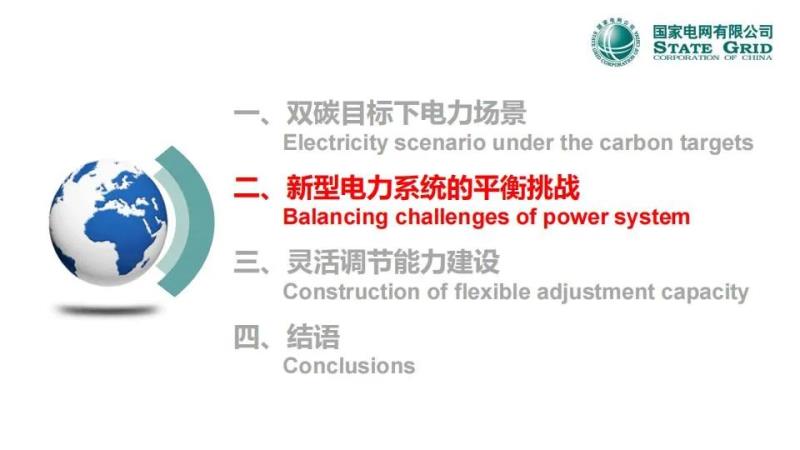 国家电网有限公司
STATE GRID
CORPORATION OF CHINA

一、双碳目标下电力场景
Electricity scenario under the carbon targets

二、新型电力系统的平衡挑战
Balancing challenges of power system

三、灵活调节能力建设
Construction of flexible adjustment capacity

四、结语
Conclusions